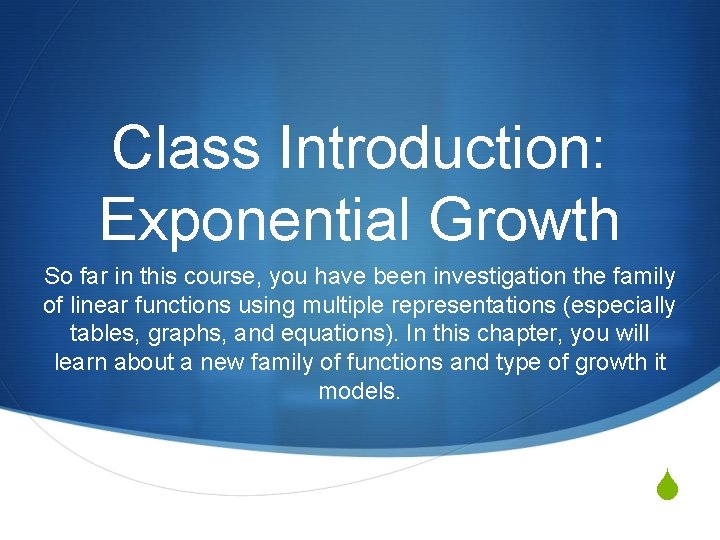 Class Introduction: Exponential Growth

So far in this course, you have been investigation the family of linear functions using multiple representations (especially tables, graphs, and equations). In this chapter, you will learn about a new family of functions and type of growth it models.